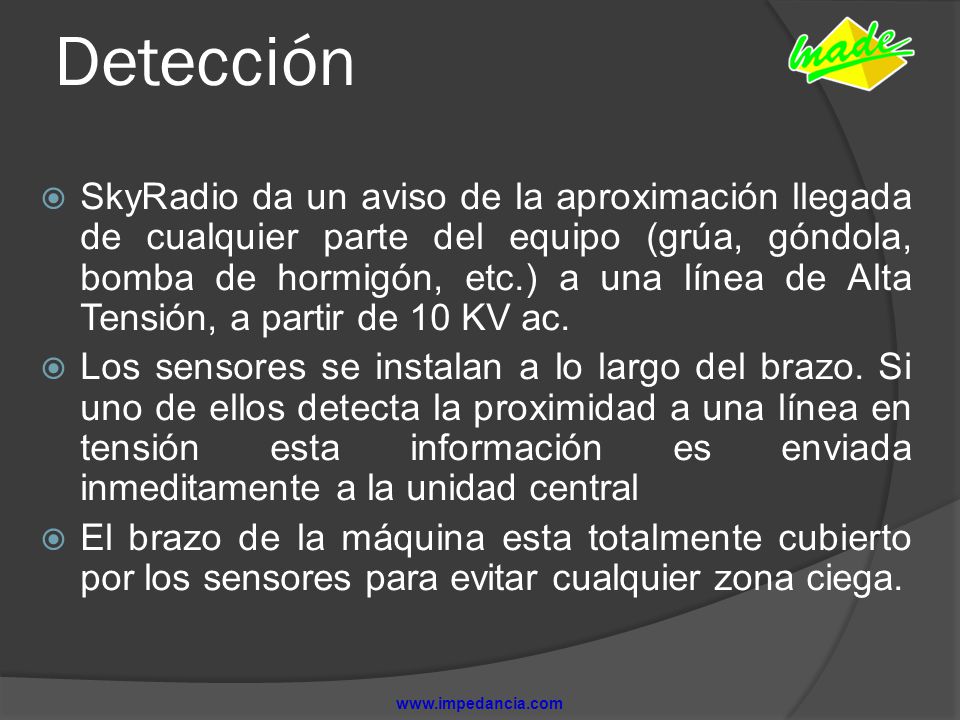 Detección

Imade

SkyRadio da un aviso de la aproximación llegada de cualquier parte del equipo (grúa, góndola, bomba de hormigón, etc.) a una línea de Alta Tensión, a partir de 10 KV ac.

Los sensores se instalan a lo largo del brazo. Si uno de ellos detecta la proximidad a una línea en tensión esta información es enviada inmeditamente a la unidad central

El brazo de la máquina esta totalmente cubierto por los sensores para evitar cualquier zona ciega.

www.impedancia.com